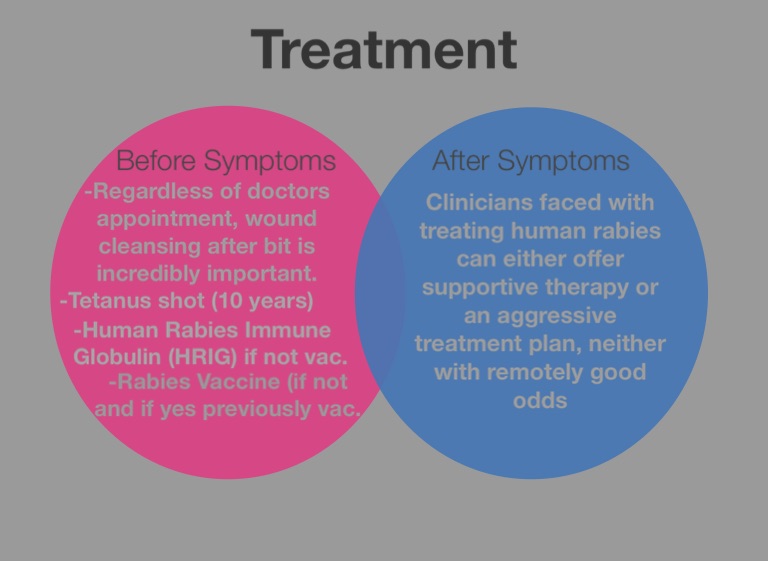 Treatment

Before Symptoms
-Regardless of doctors appointment, wound cleansing after bit is incredibly important.
-Tetanus shot (10 years)
-Human Rabies Immune Globulin (HRIG) if not vac.
-Rabies Vaccine (if not and if yes previously vac.

After Symptoms
Clinicians faced with treating human rabies can either offer supportive therapy or an aggressive treatment plan, neither with remotely good odds